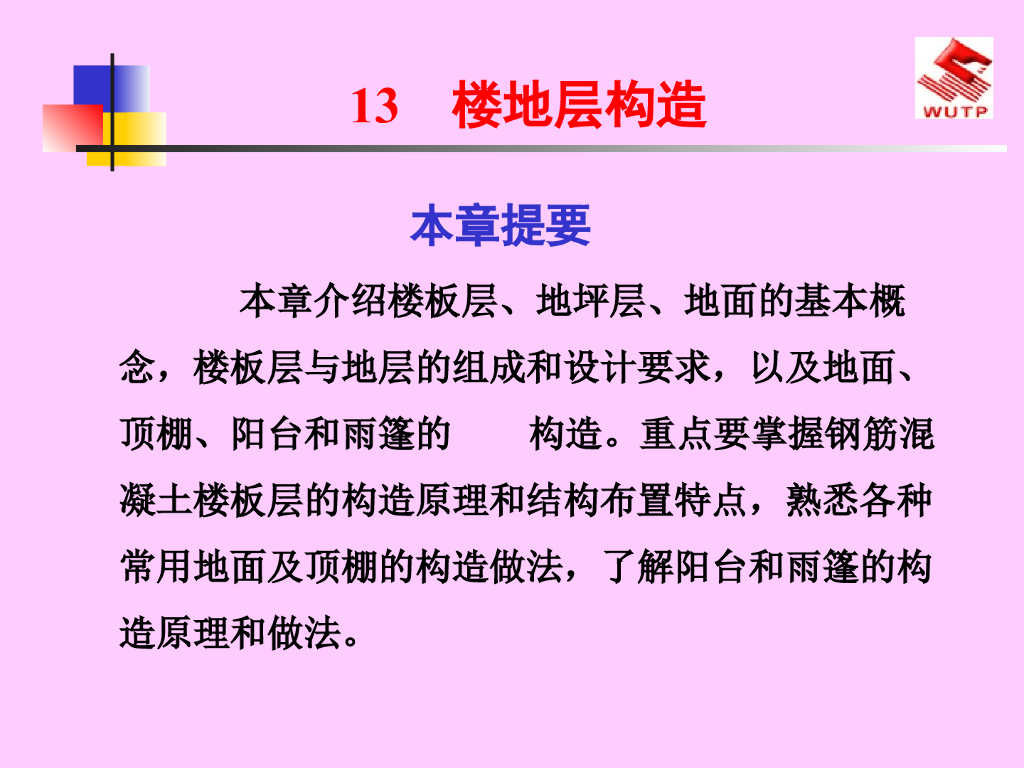 WUTP

13　楼地层构造

本章提要

本章介绍楼板层、地坪层、地面的基本概念，楼板层与地层的组成和设计要求，以及地面、顶棚、阳台和雨篷的　　构造。重点要掌握钢筋混凝土楼板层的构造原理和结构布置特点，熟悉各种常用地面及顶棚的构造做法，了解阳台和雨篷的构造原理和做法。